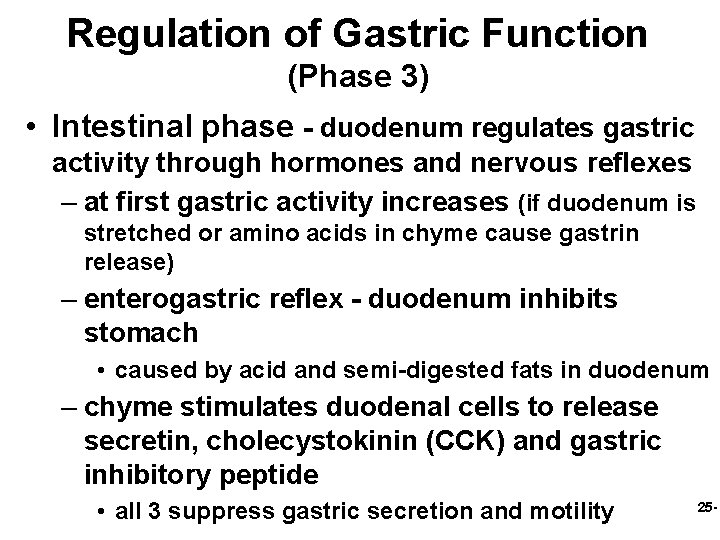 Regulation of Gastric Function
(Phase 3)

• Intestinal phase - duodenum regulates gastric activity through hormones and nervous reflexes
– at first gastric activity increases (if duodenum is stretched or amino acids in chyme cause gastrin release)
– enterogastric reflex - duodenum inhibits stomach
• caused by acid and semi-digested fats in duodenum
– chyme stimulates duodenal cells to release secretin, cholecystokinin (CCK) and gastric inhibitory peptide
• all 3 suppress gastric secretion and motility

25-